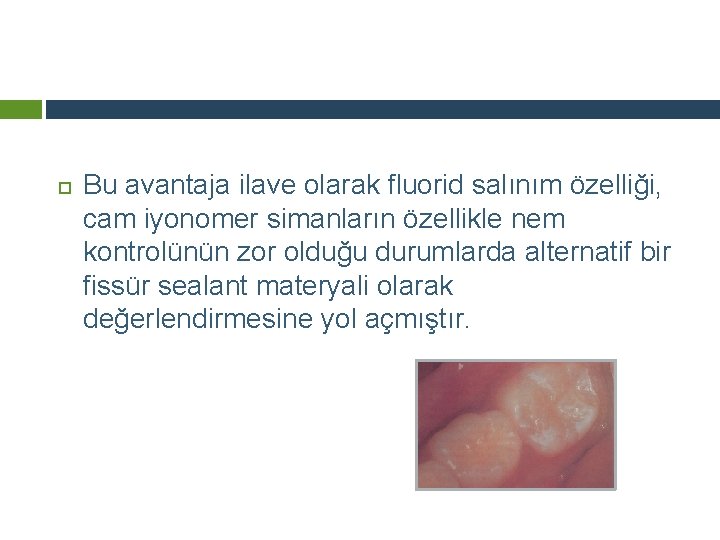 Bu avantaja ilave olarak fluorid salınım özelliği, cam iyonomer simanların özellikle nem kontrolünün zor olduğu durumlarda alternatif bir fissür sealant materyali olarak değerlendirmesine yol açmıştır.